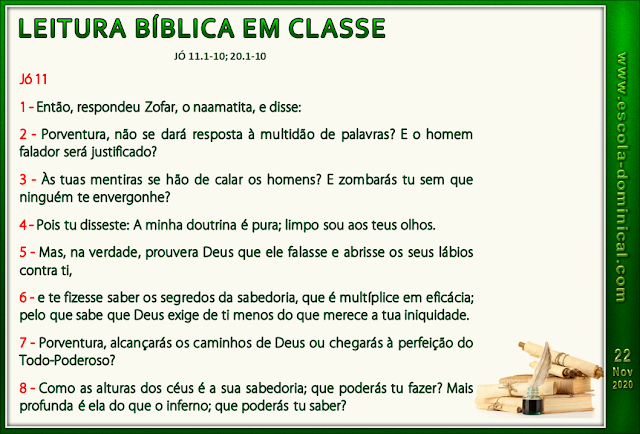 LEITURA BÍBLICA EM CLASSE

JÓ 11.1-10; 20.1-10

Jó 11

1 - Então, respondeu Zofar, o naamatita, e disse:

2 - Porventura, não se dará resposta à multidão de palavras? E o homem falador será justificado?

3 - Às tuas mentiras se hão de calar os homens? E zombarás tu sem que ninguém te envergonhe?

4 - Pois tu disseste: A minha doutrina é pura; limpo sou aos teus olhos.

5 - Mas, na verdade, prouvera Deus que ele falasse e abrisse os seus lábios contra ti,

6 - e te fizesse saber os segredos da sabedoria, que é multíplice em eficácia; pelo que sabe que Deus exige de ti menos do que merece a tua iniquidade.

7 - Porventura, alcançarás os caminhos de Deus ou chegarás à perfeição do Todo-Poderoso?

8 - Como as alturas dos céus é a sua sabedoria; que poderás tu fazer? Mais profunda é ela do que o inferno; que poderás tu saber?

www.escola-dominical.com

22
Nov
2020